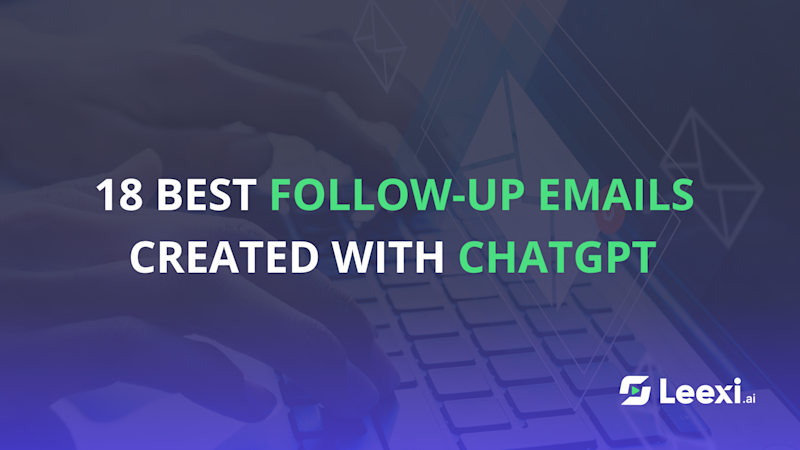 18 BEST FOLLOW-UP EMAILS CREATED WITH CHATGPT

Leexi.ai